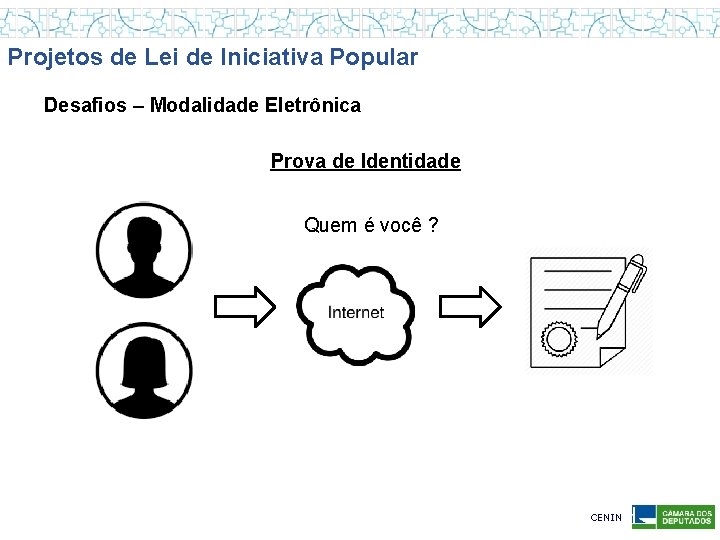 Projetos de Lei de Iniciativa Popular

Desafios – Modalidade Eletrônica

Prova de Identidade

Quem é você ?

Internet

CENIN

CÂMARA DOS DEPUTADOS